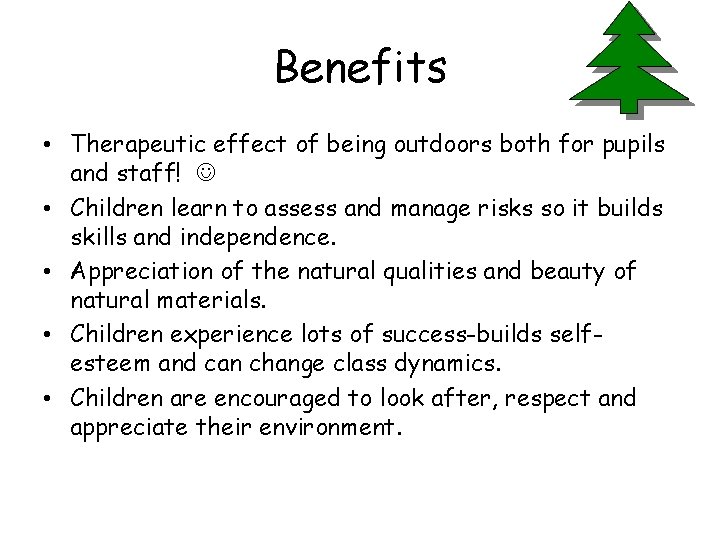 Benefits

• Therapeutic effect of being outdoors both for pupils and staff! ☺

• Children learn to assess and manage risks so it builds skills and independence.

• Appreciation of the natural qualities and beauty of natural materials.

• Children experience lots of success-builds self-esteem and can change class dynamics.

• Children are encouraged to look after, respect and appreciate their environment.